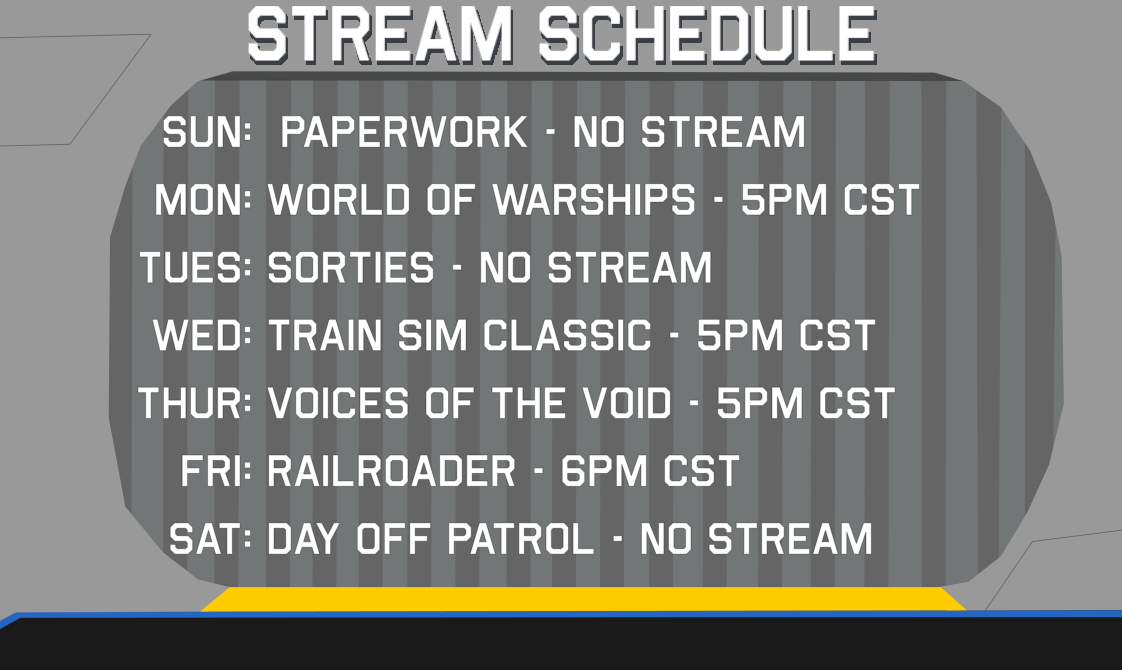 STREAM SCHEDULE

SUN: PAPERWORK - NO STREAM

MON: WORLD OF WARSHIPS - 5PM CST

TUES: SORTIES - NO STREAM

WED: TRAIN SIM CLASSIC - 5PM CST

THUR: VOICES OF THE VOID - 5PM CST

FRI: RAILROADER - 6PM CST

SAT: DAY OFF PATROL - NO STREAM